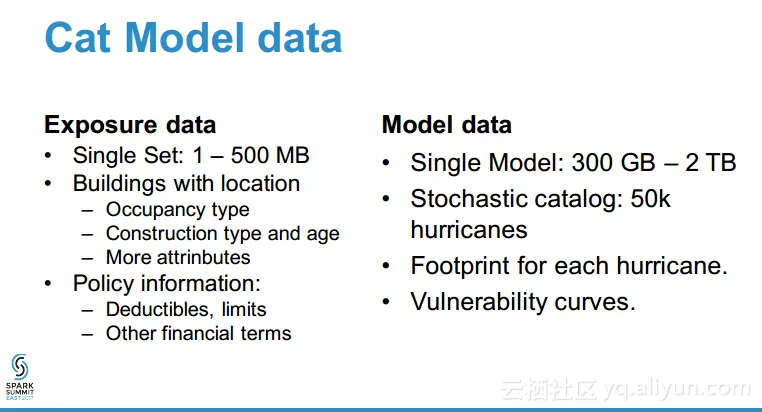 Cat Model data

Exposure data
• Single Set: 1 – 500 MB
• Buildings with location
– Occupancy type
– Construction type and age
– More attrinbutes
• Policy information:
– Deductibles, limits
– Other financial terms

Model data
• Single Model: 300 GB – 2 TB
• Stochastic catalog: 50k hurricanes
• Footprint for each hurricane.
• Vulnerability curves.

SPARK SUMMIT EAST 2017

云栖社区 yq.aliyun.com